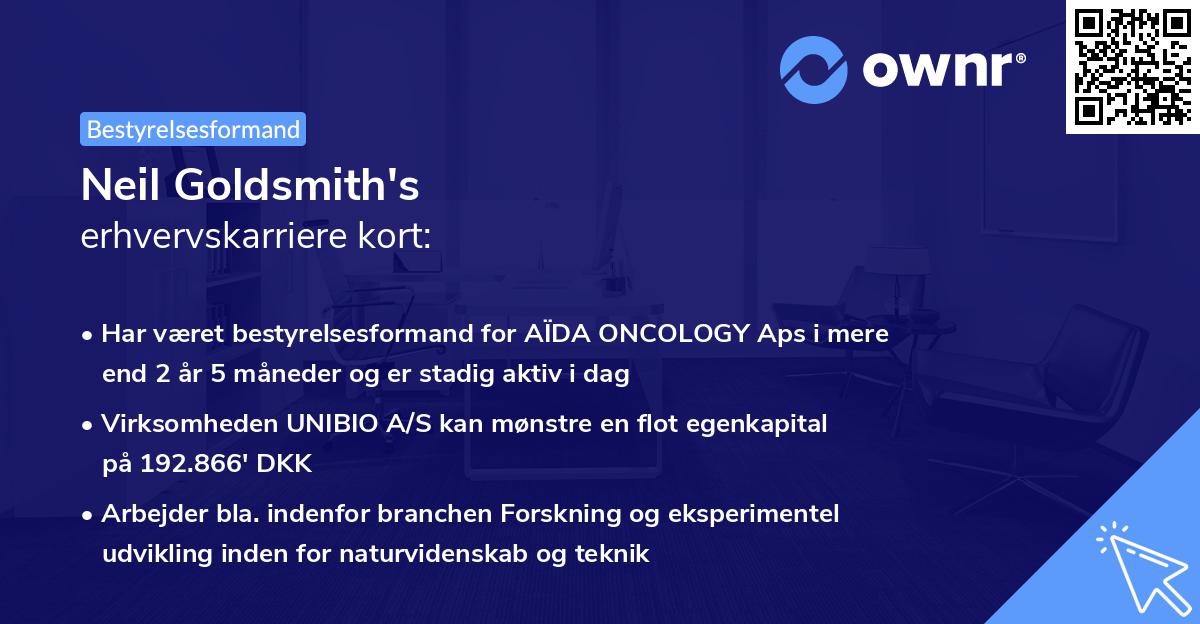 ownr®

Bestyrelsesformand

Neil Goldsmith's
erhvervskarriere kort:

• Har været bestyrelsesformand for AÏDA ONCOLOGY Aps i mere end 2 år 5 måneder og er stadig aktiv i dag

• Virksomheden UNIBIO A/S kan mønstre en flot egenkapital på 192.866' DKK

• Arbejder bla. indenfor branchen Forskning og eksperimentel udvikling inden for naturvidenskab og teknik